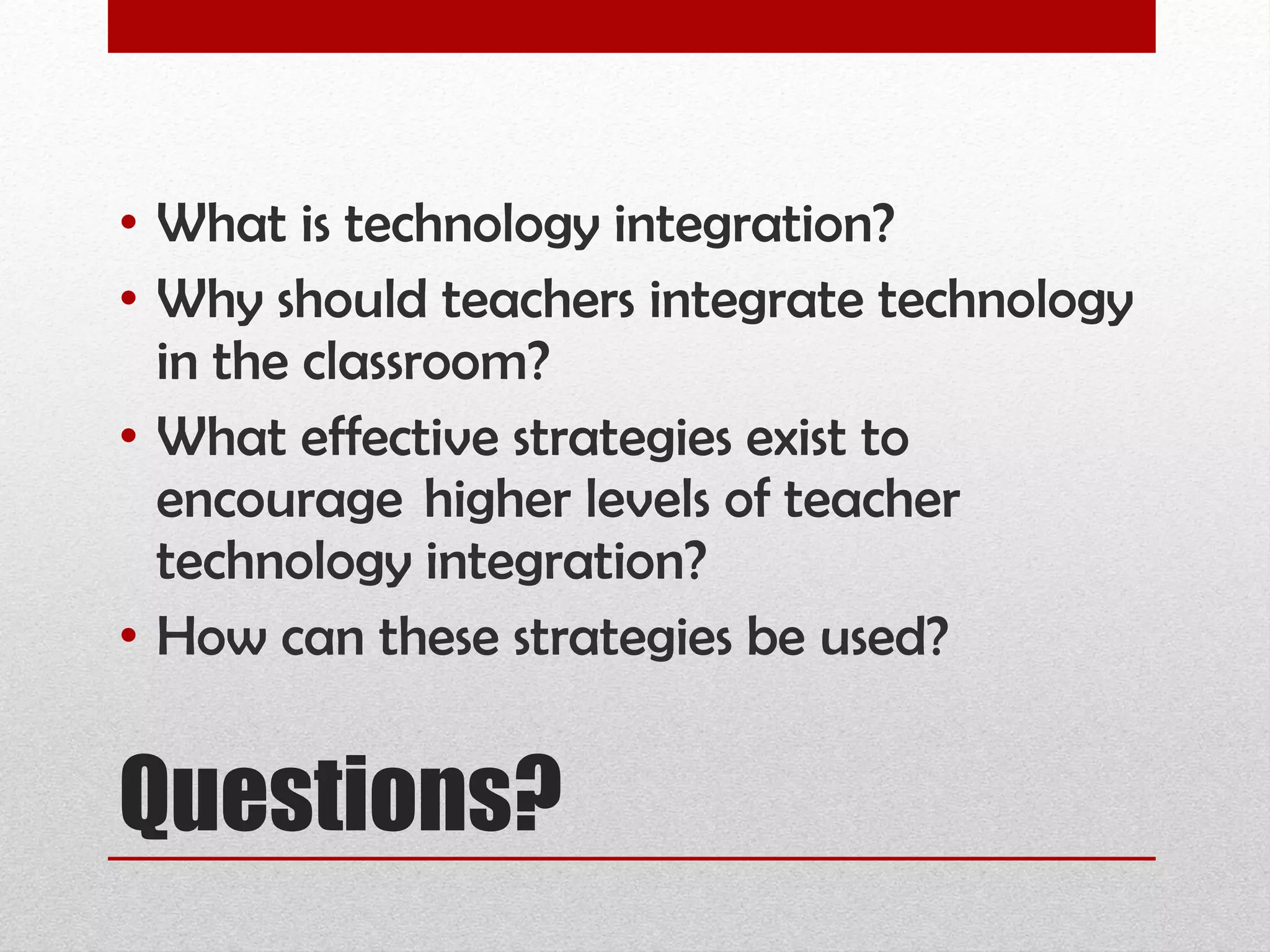 • What is technology integration?
• Why should teachers integrate technology in the classroom?
• What effective strategies exist to encourage higher levels of teacher technology integration?
• How can these strategies be used?

Questions?